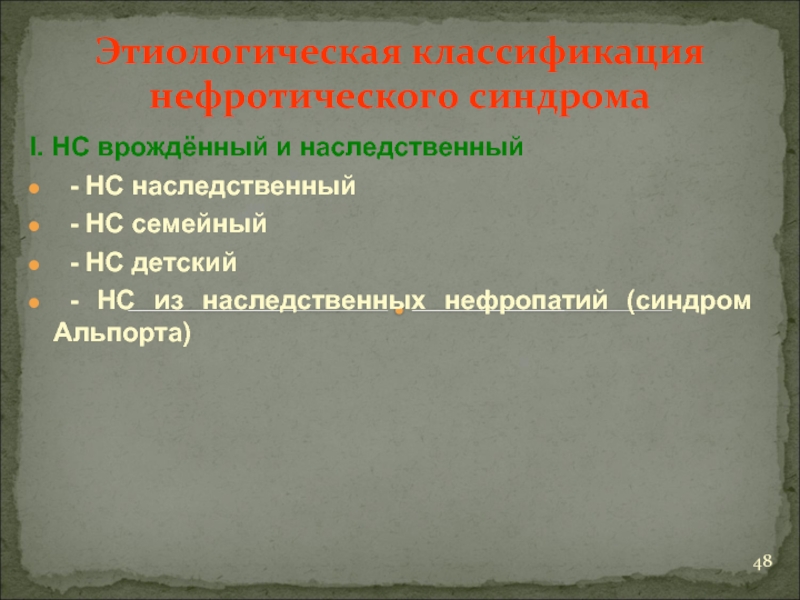 Этиологическая классификация нефротического синдрома

I. НС врождённый и наследственный

- НС наследственный
- НС семейный
- НС детский
- НС из наследственных нефропатий (синдром Альпорта)

48